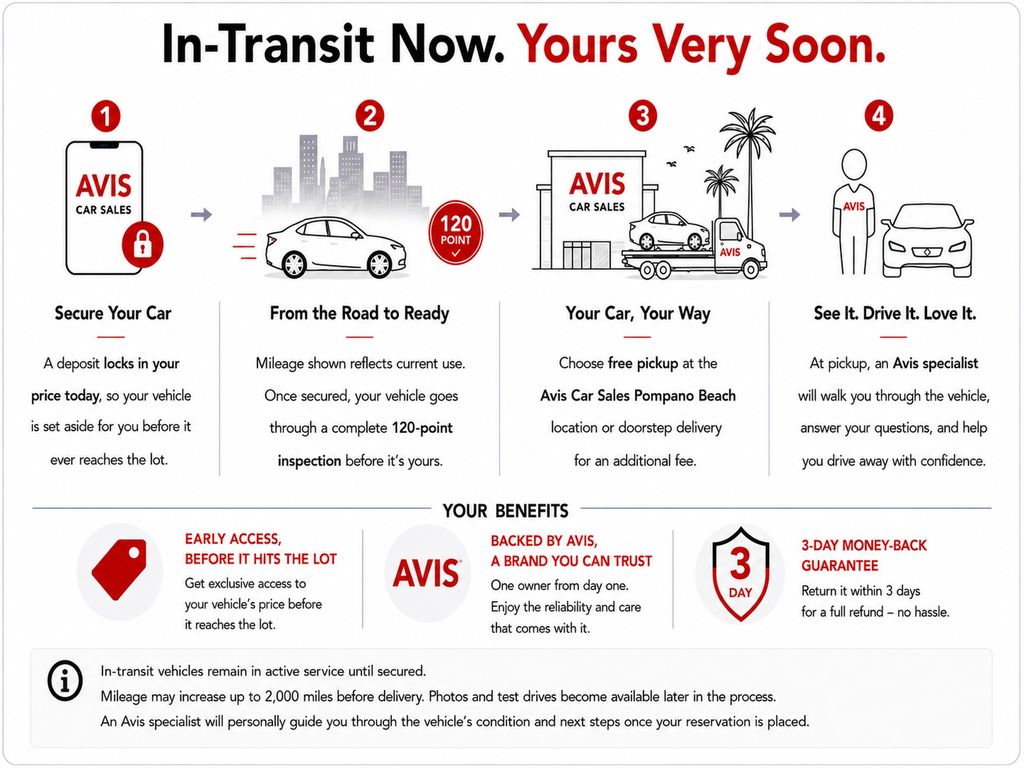 In-Transit Now. Yours Very Soon.

1

AVIS
CAR SALES

Secure Your Car

A deposit locks in your price today, so your vehicle is set aside for you before it ever reaches the lot.

2

120 POINT

From the Road to Ready

Mileage shown reflects current use. Once secured, your vehicle goes through a complete 120-point inspection before it's yours.

3

AVIS
CAR SALES

AVIS

Your Car, Your Way

Choose free pickup at the Avis Car Sales Pompano Beach location or doorstep delivery for an additional fee.

4

AVIS

See It. Drive It. Love It.

At pickup, an Avis specialist will walk you through the vehicle, answer your questions, and help you drive away with confidence.

YOUR BENEFITS

EARLY ACCESS, BEFORE IT HITS THE LOT
Get exclusive access to your vehicle's price before it reaches the lot.

AVIS

BACKED BY AVIS, A BRAND YOU CAN TRUST
One owner from day one. Enjoy the reliability and care that comes with it.

3 DAY

3-DAY MONEY-BACK GUARANTEE
Return it within 3 days for a full refund – no hassle.

In-transit vehicles remain in active service until secured.
Mileage may increase up to 2,000 miles before delivery. Photos and test drives become available later in the process.
An Avis specialist will personally guide you through the vehicle's condition and next steps once your reservation is placed.